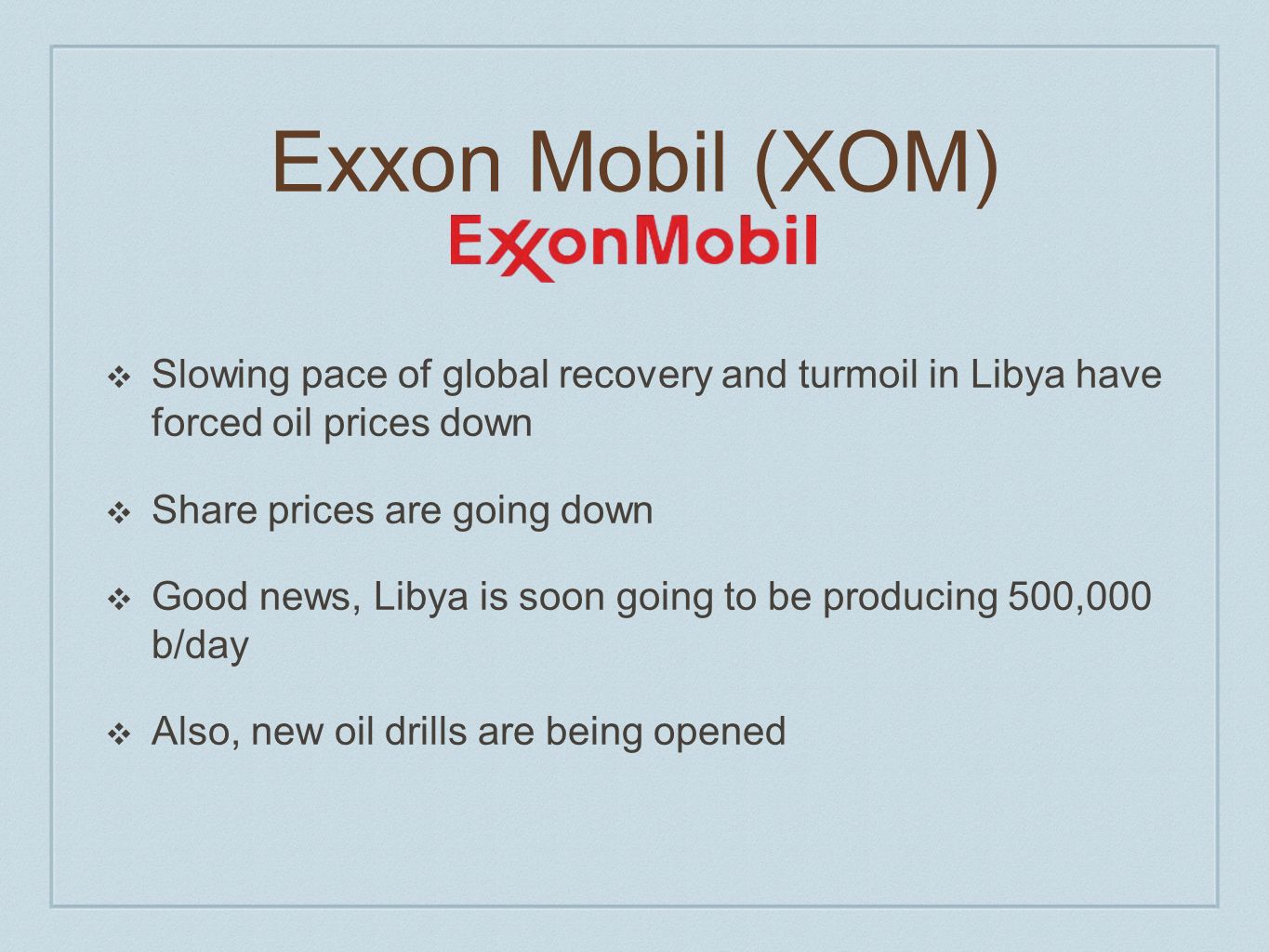 Exxon Mobil (XOM)

ExxonMobil

❖ Slowing pace of global recovery and turmoil in Libya have forced oil prices down

❖ Share prices are going down

❖ Good news, Libya is soon going to be producing 500,000 b/day

❖ Also, new oil drills are being opened